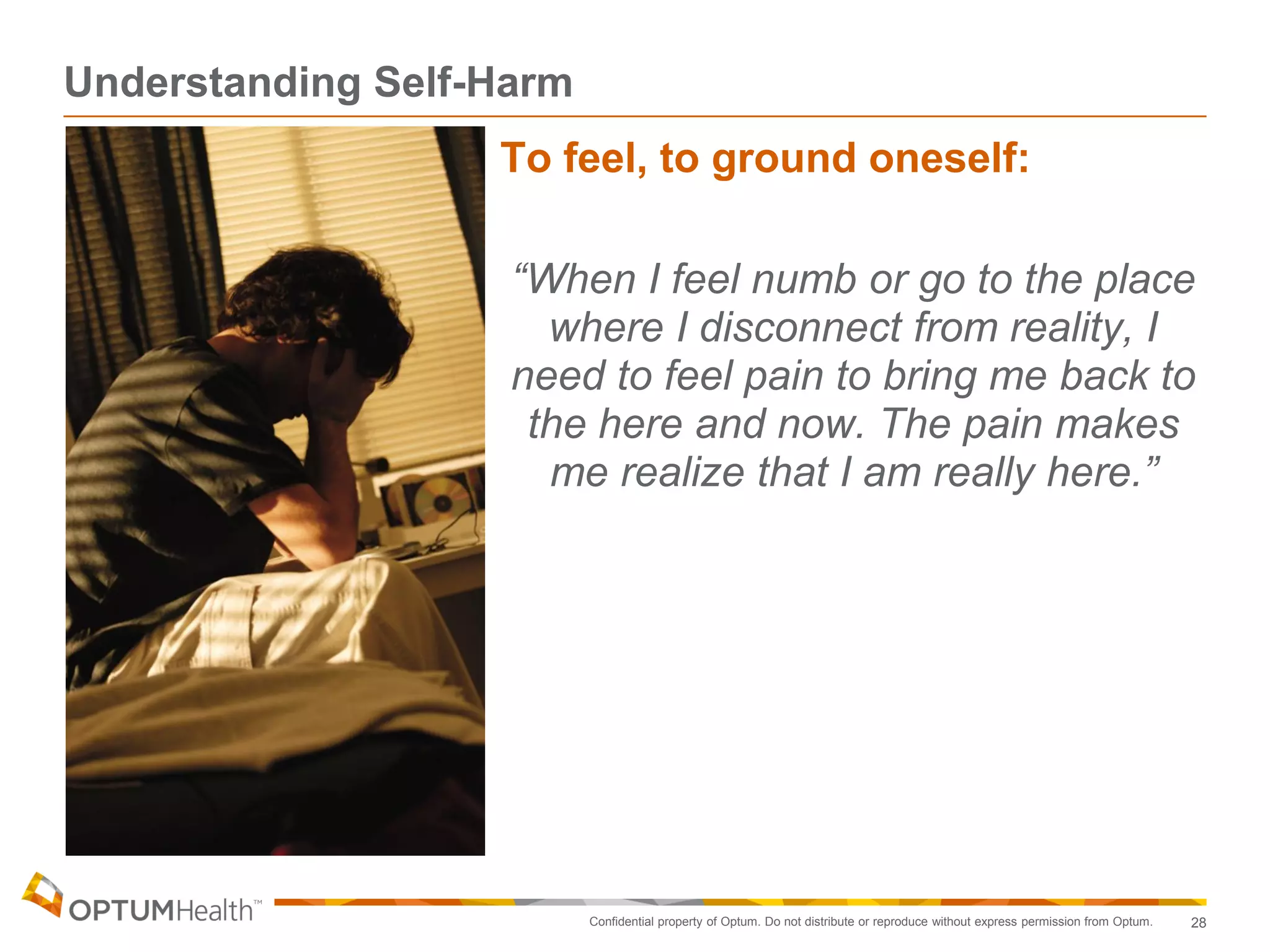 Understanding Self-Harm

To feel, to ground oneself:

“When I feel numb or go to the place where I disconnect from reality, I need to feel pain to bring me back to the here and now. The pain makes me realize that I am really here.”

OPTUMHealth™

Confidential property of Optum. Do not distribute or reproduce without express permission from Optum.

28